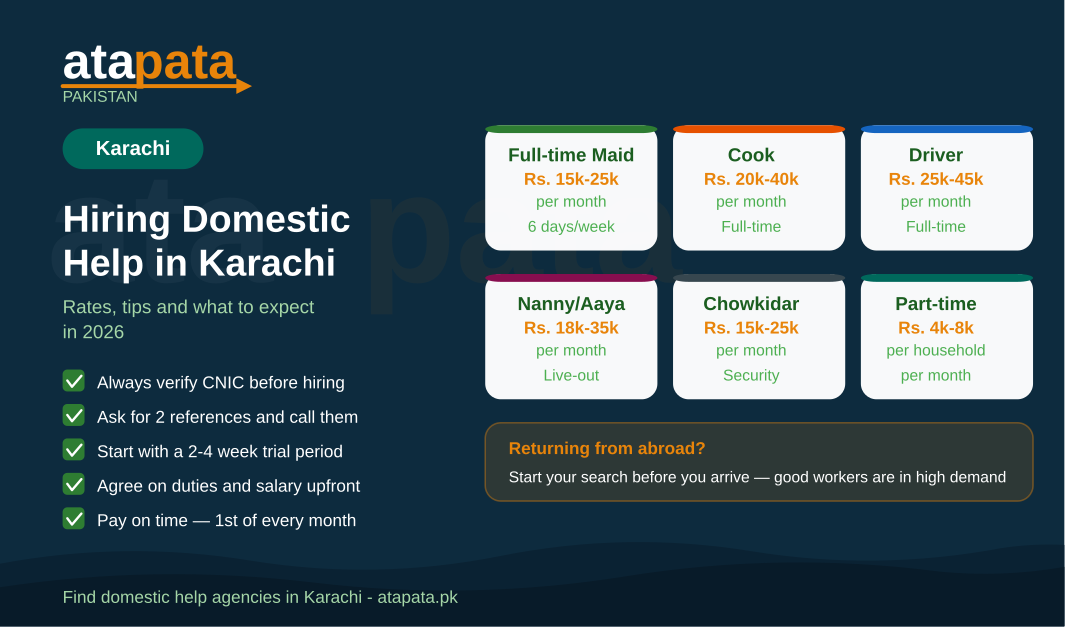 atapata
PAKISTAN

Karachi

Hiring Domestic Help in Karachi

Rates, tips and what to expect in 2026

Always verify CNIC before hiring
Ask for 2 references and call them
Start with a 2-4 week trial period
Agree on duties and salary upfront
Pay on time — 1st of every month

Full-time Maid
Rs. 15k-25k
per month
6 days/week

Cook
Rs. 20k-40k
per month
Full-time

Driver
Rs. 25k-45k
per month
Full-time

Nanny/Aaya
Rs. 18k-35k
per month
Live-out

Chowkidar
Rs. 15k-25k
per month
Security

Part-time
Rs. 4k-8k
per household
per month

Returning from abroad?
Start your search before you arrive — good workers are in high demand

Find domestic help agencies in Karachi - atapata.pk